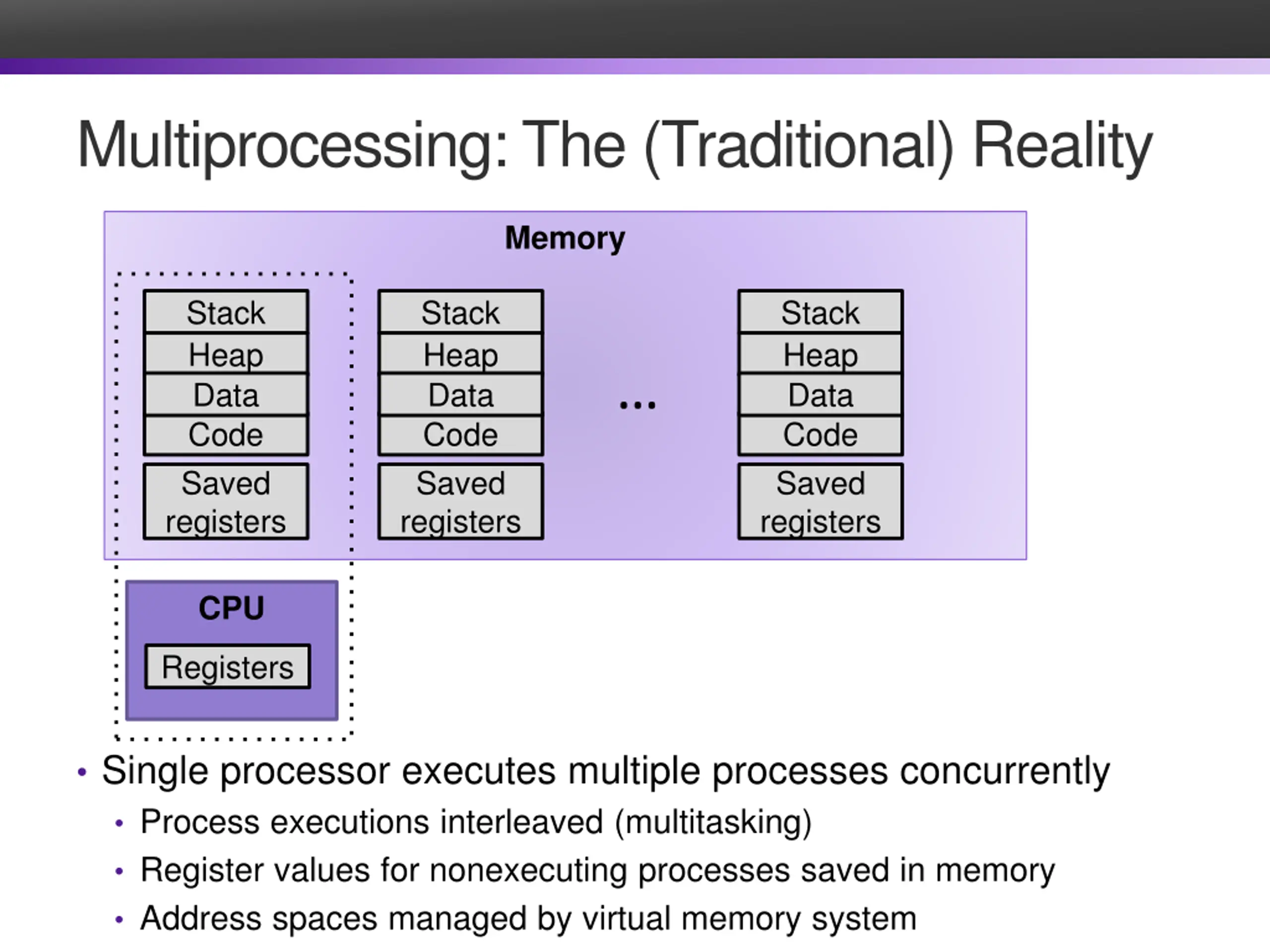 Multiprocessing: The (Traditional) Reality

Memory

Stack
Heap
Data
Code
Saved registers

Stack
Heap
Data
Code
Saved registers

...

Stack
Heap
Data
Code
Saved registers

CPU

Registers

• Single processor executes multiple processes concurrently
  • Process executions interleaved (multitasking)
  • Register values for nonexecuting processes saved in memory
  • Address spaces managed by virtual memory system